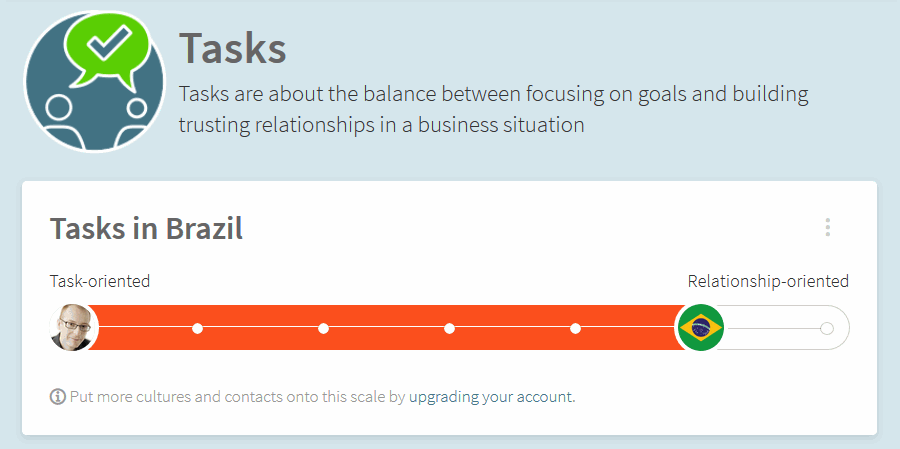 Tasks

Tasks are about the balance between focusing on goals and building trusting relationships in a business situation

Tasks in Brazil

Task-oriented

Relationship-oriented

Put more cultures and contacts onto this scale by upgrading your account.